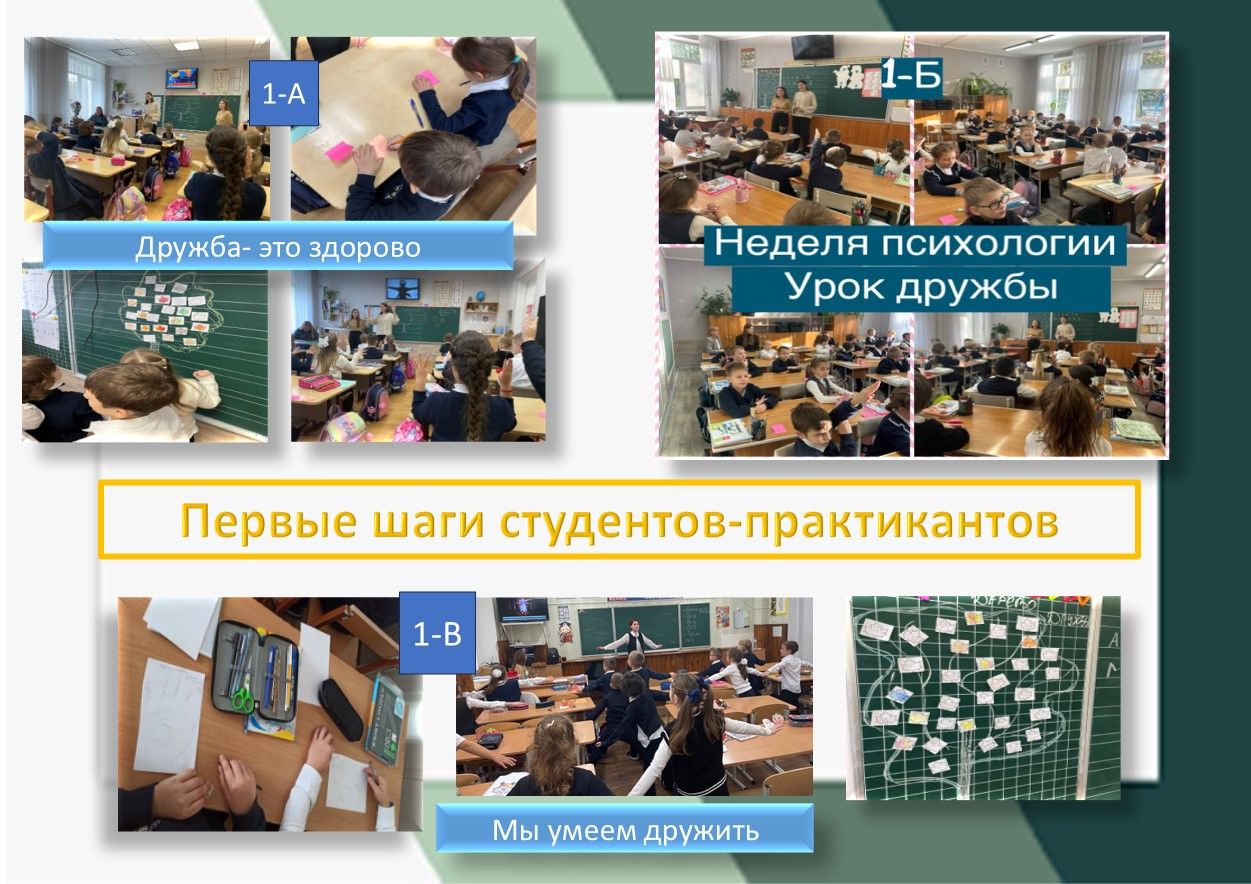 1-А

Дружба- это здорово

1-Б

Неделя психологии
Урок дружбы

Первые шаги студентов-практикантов

1-В

Мы умеем дружить